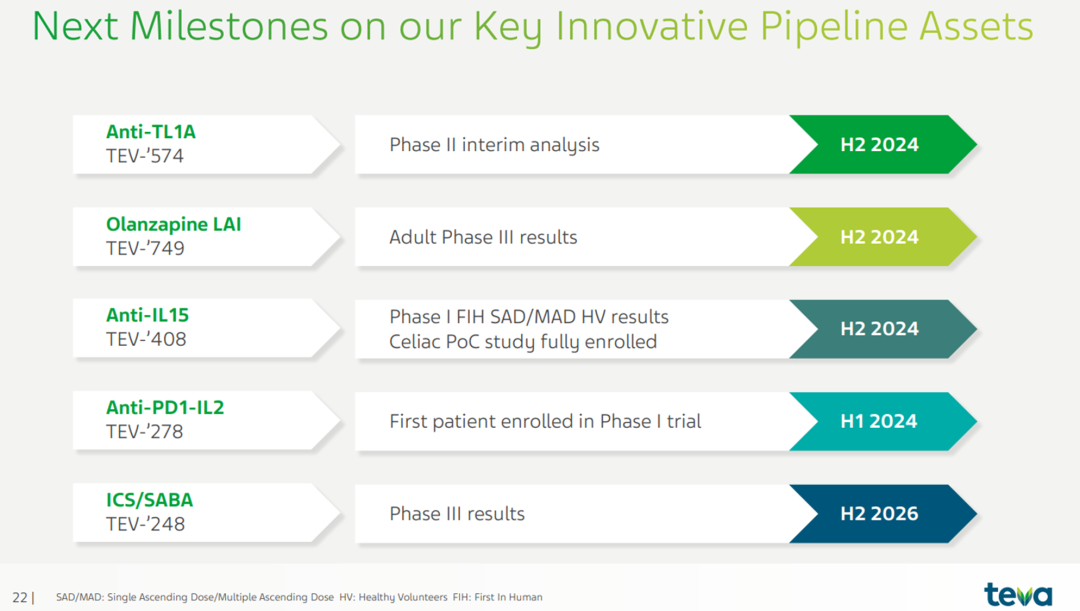 Next Milestones on our Key Innovative Pipeline Assets

Anti-TL1A
TEV-'574

Phase II interim analysis

H2 2024

Olanzapine LAI
TEV-'749

Adult Phase III results

H2 2024

Anti-IL15
TEV-'408

Phase I FIH SAD/MAD HV results
Celiac PoC study fully enrolled

H2 2024

Anti-PD1-IL2
TEV-'278

First patient enrolled in Phase I trial

H1 2024

ICS/SABA
TEV-'248

Phase III results

H2 2026

22 | SAD/MAD: Single Ascending Dose/Multiple Ascending Dose HV: Healthy Volunteers FIH: First In Human

teva